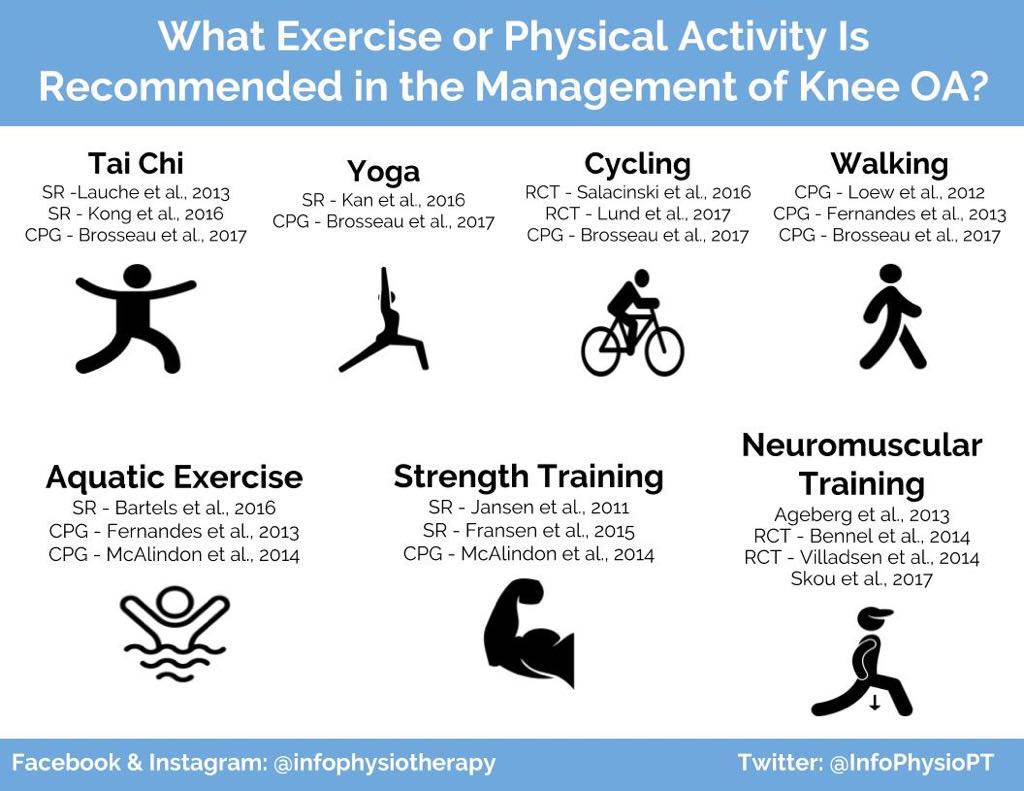 What Exercise or Physical Activity Is Recommended in the Management of Knee OA?

Tai Chi
SR -Lauche et al., 2013
SR - Kong et al., 2016
CPG - Brosseau et al., 2017

Yoga
SR - Kan et al., 2016
CPG - Brosseau et al., 2017

Cycling
RCT - Salacinski et al., 2016
RCT - Lund et al., 2017
CPG - Brosseau et al., 2017

Walking
CPG - Loew et al., 2012
CPG - Fernandes et al., 2013
CPG - Brosseau et al., 2017

Aquatic Exercise
SR - Bartels et al., 2016
CPG - Fernandes et al., 2013
CPG - McAlindon et al., 2014

Strength Training
SR - Jansen et al., 2011
SR - Fransen et al., 2015
CPG - McAlindon et al., 2014

Neuromuscular Training
Ageberg et al., 2013
RCT - Bennel et al., 2014
RCT - Villadsen et al., 2014
Skou et al., 2017

Facebook & Instagram: @infophysiotherapy

Twitter: @InfoPhysioPT